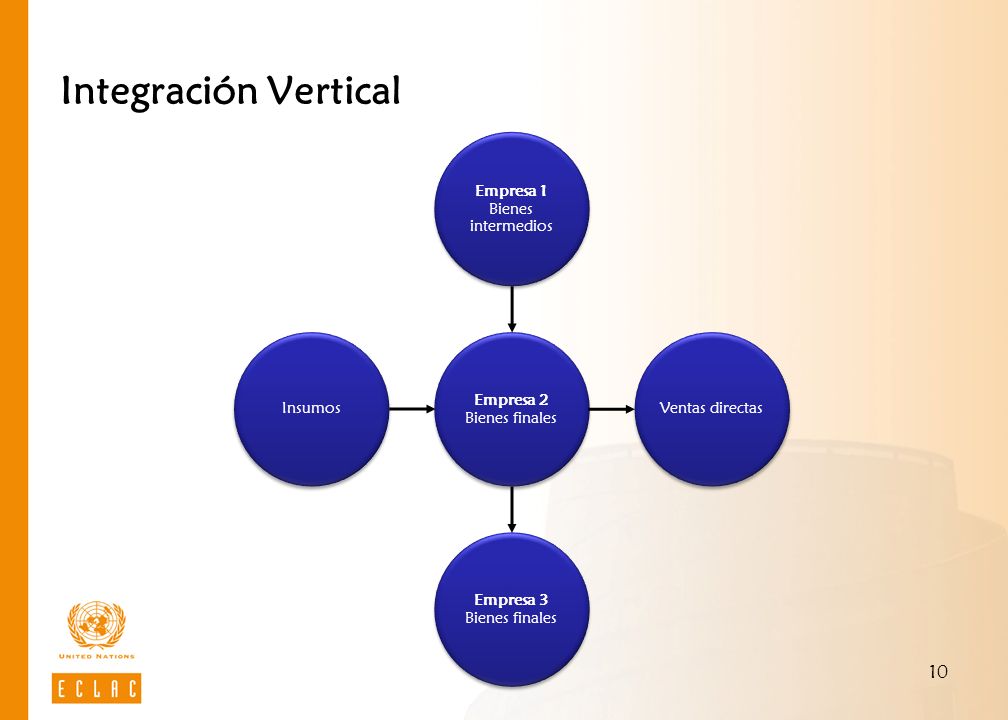 Integración Vertical

Empresa 1
Bienes intermedios

Insumos

Empresa 2
Bienes finales

Ventas directas

Empresa 3
Bienes finales

UNITED NATIONS
ECLAC

10